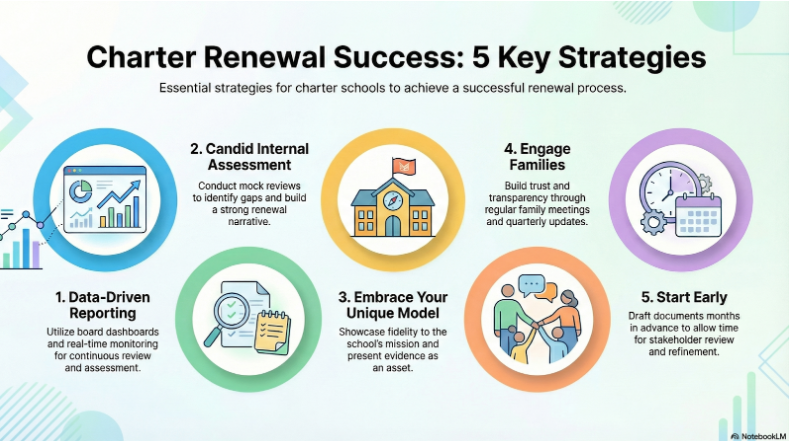 Charter Renewal Success: 5 Key Strategies

Essential strategies for charter schools to achieve a successful renewal process.

1. Data-Driven Reporting

Utilize board dashboards and real-time monitoring for continuous review and assessment.

2. Candid Internal Assessment

Conduct mock reviews to identify gaps and build a strong renewal narrative.

3. Embrace Your Unique Model

Showcase fidelity to the school's mission and present evidence as an asset.

4. Engage Families

Build trust and transparency through regular family meetings and quarterly updates.

5. Start Early

Draft documents months in advance to allow time for stakeholder review and refinement.

NotebookLM